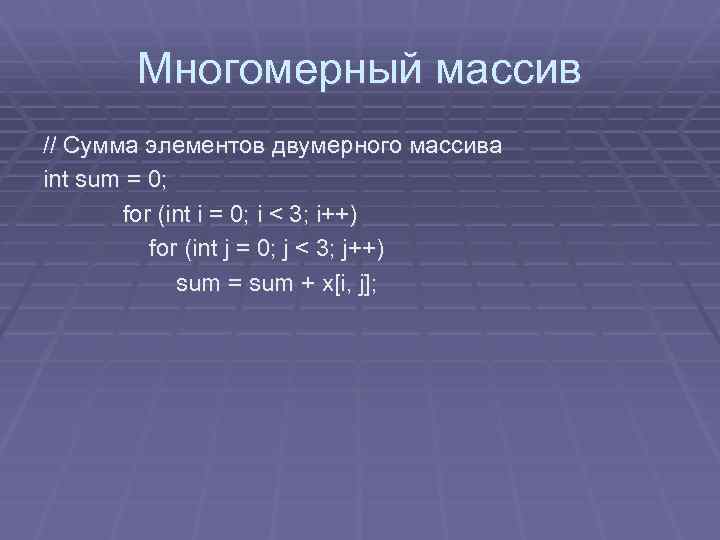 Многомерный массив

// Сумма элементов двумерного массива
int sum = 0;
for (int i = 0; i < 3; i++)
for (int j = 0; j < 3; j++)
sum = sum + x[i, j];